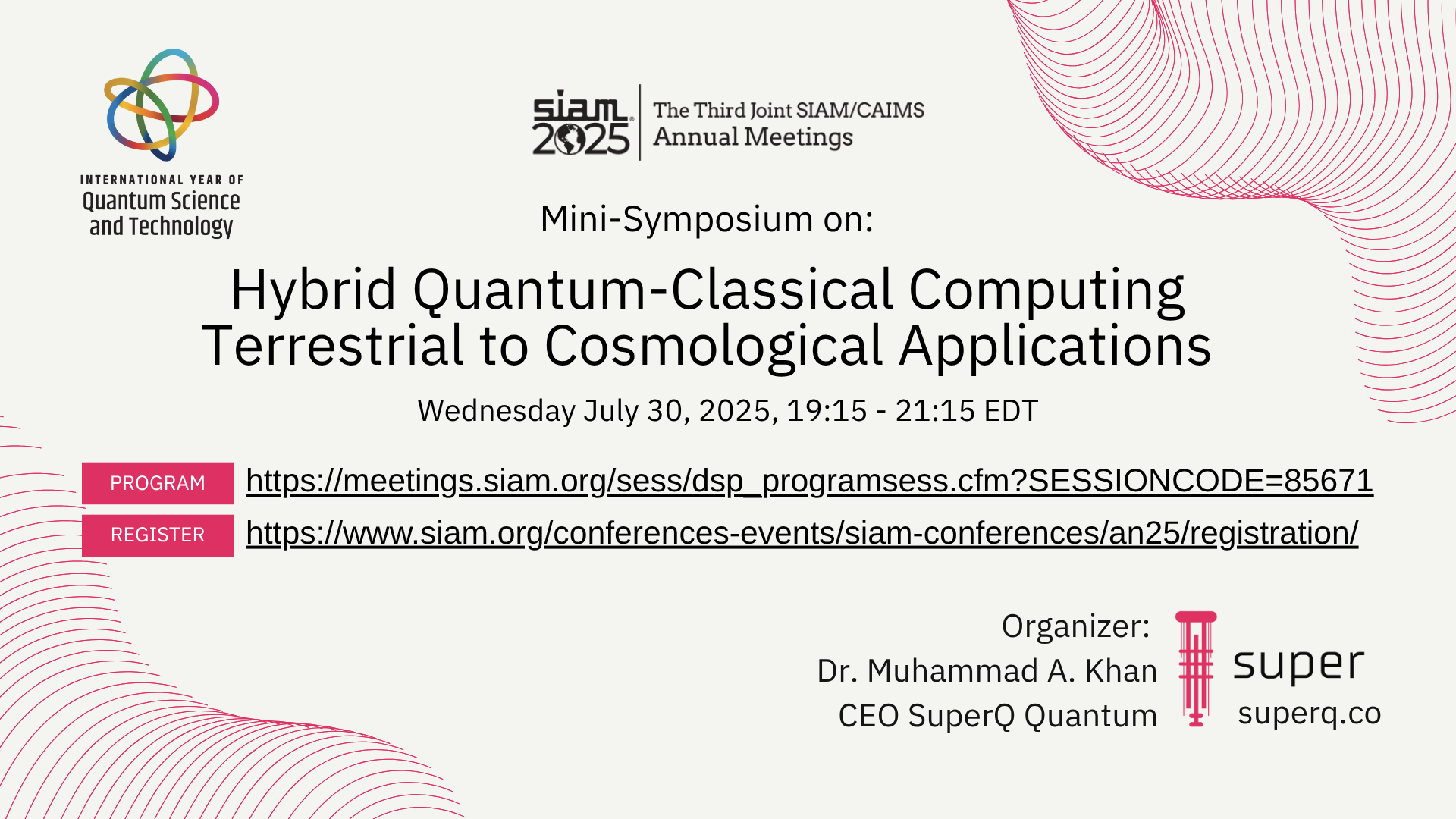 INTERNATIONAL YEAR OF
Quantum Science
and Technology

siam 2025 The Third Joint SIAM/CAIMS Annual Meetings

Mini-Symposium on:

Hybrid Quantum-Classical Computing
Terrestrial to Cosmological Applications

Wednesday July 30, 2025, 19:15 - 21:15 EDT

PROGRAM https://meetings.siam.org/sess/dsp_programsess.cfm?SESSIONCODE=85671

REGISTER https://www.siam.org/conferences-events/siam-conferences/an25/registration/

Organizer:
Dr. Muhammad A. Khan
CEO SuperQ Quantum

super
superq.co